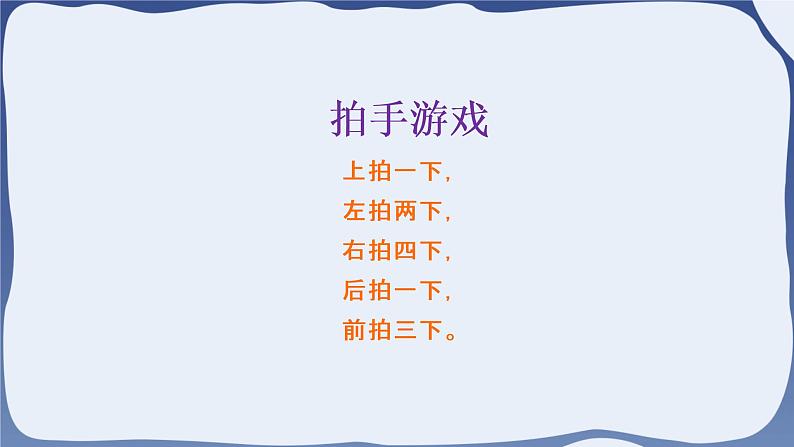 拍手游戏

上拍一下,
左拍两下,
右拍四下,
后拍一下,
前拍三下。